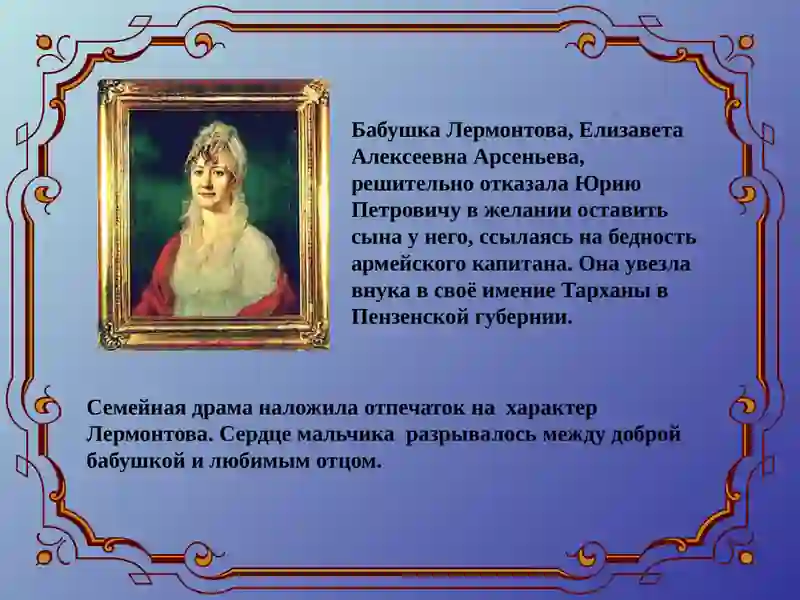 Бабушка Лермонтова, Елизавета Алексеевна Арсеньева, решительно отказала Юрию Петровичу в желании оставить сына у него, ссылаясь на бедность армейского капитана. Она увезла внука в своё имение Тарханы в Пензенской губернии.

Семейная драма наложила отпечаток на характер Лермонтова. Сердце мальчика разрывалось между доброй бабушкой и любимым отцом.